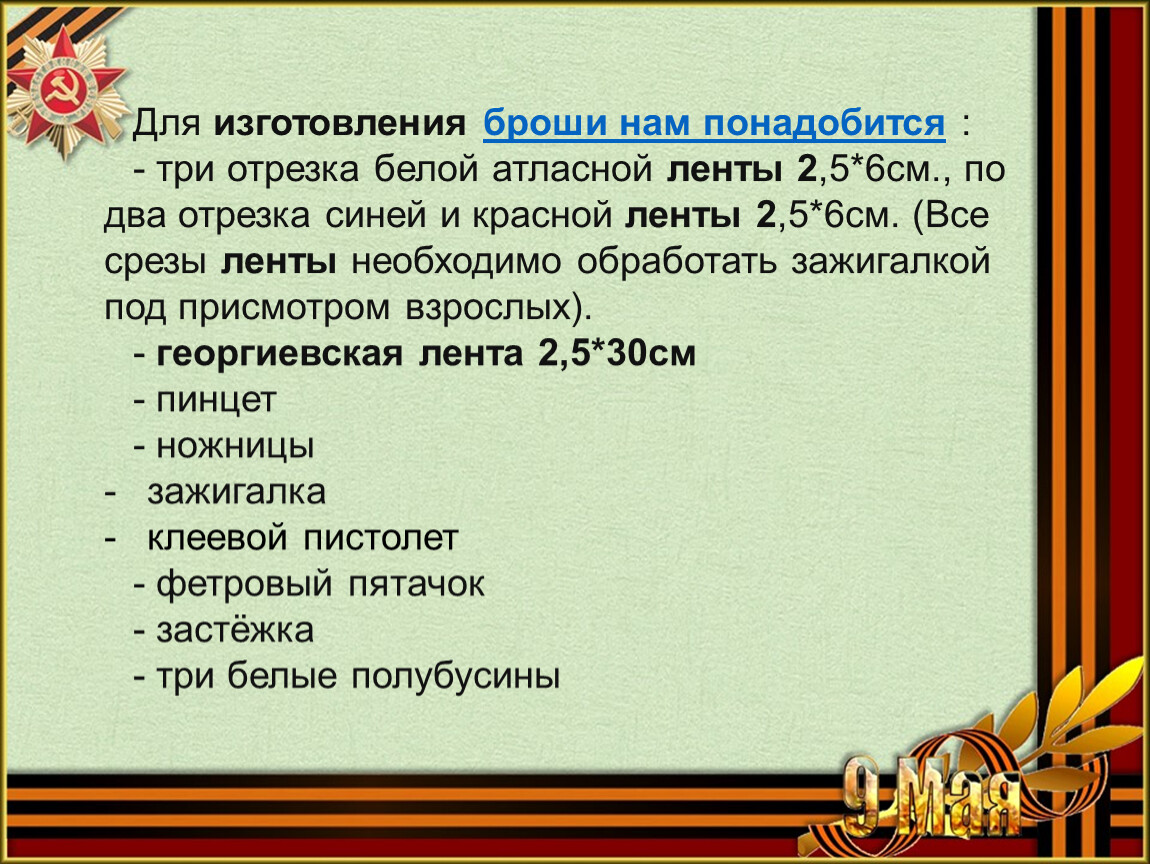 Для изготовления броши нам понадобится :
- три отрезка белой атласной ленты 2,5*6см., по два отрезка синей и красной ленты 2,5*6см. (Все срезы ленты необходимо обработать зажигалкой под присмотром взрослых).
- георгиевская лента 2,5*30см
- пинцет
- ножницы
- зажигалка
- клеевой пистолет
- фетровый пятачок
- застёжка
- три белые полубусины

9 Мая